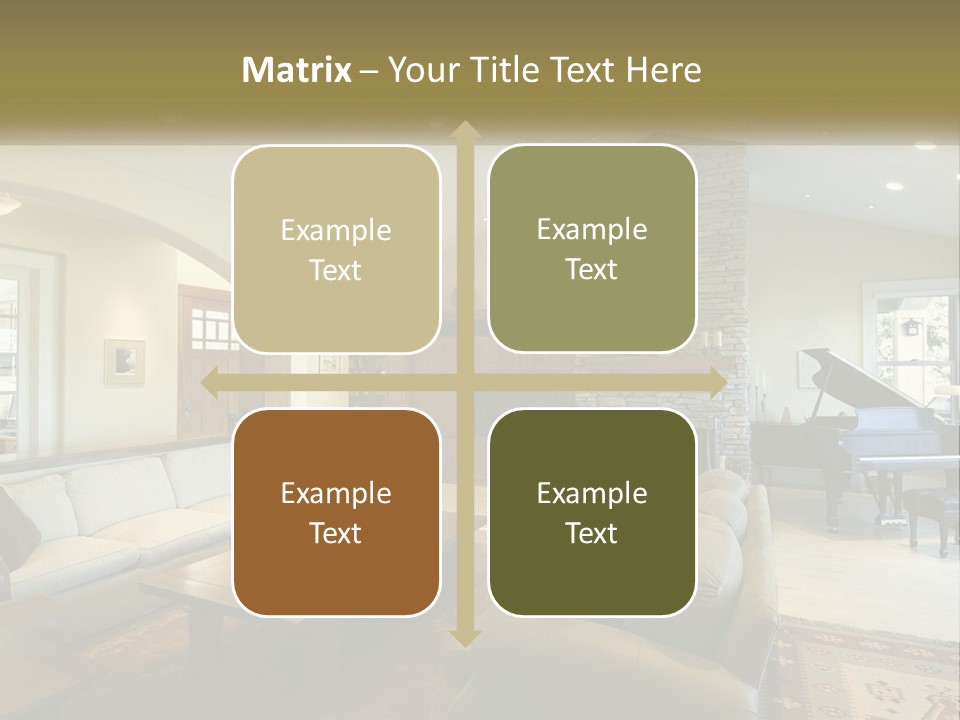 Matrix – Your Title Text Here

Example Text

Example Text

Example Text

Example Text